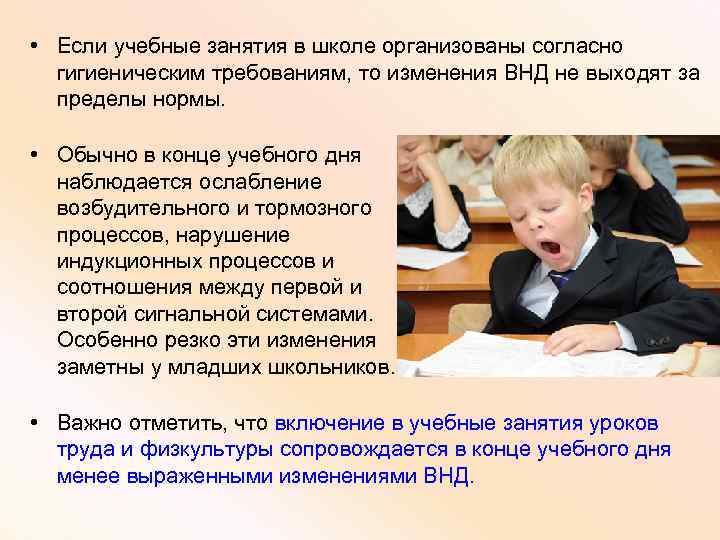 • Если учебные занятия в школе организованы согласно гигиеническим требованиям, то изменения ВНД не выходят за пределы нормы.

• Обычно в конце учебного дня наблюдается ослабление возбудительного и тормозного процессов, нарушение индукционных процессов и соотношения между первой и второй сигнальной системами. Особенно резко эти изменения заметны у младших школьников.

• Важно отметить, что включение в учебные занятия уроков труда и физкультуры сопровождается в конце учебного дня менее выраженными изменениями ВНД.